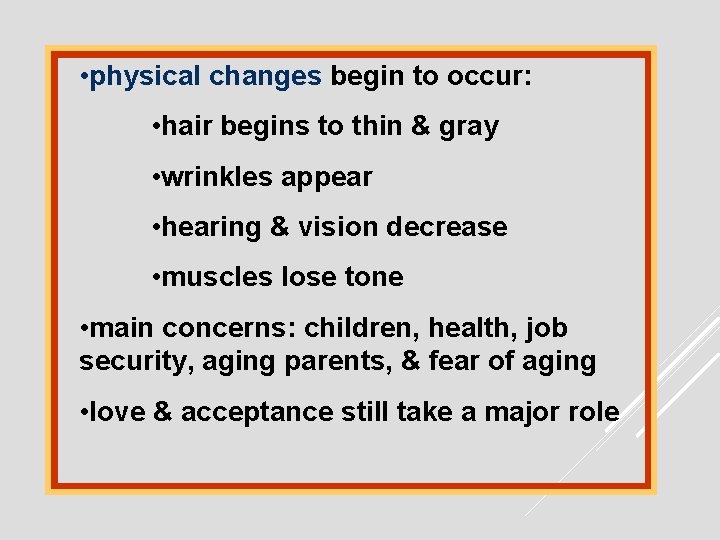 •physical changes begin to occur:

•hair begins to thin & gray

•wrinkles appear

•hearing & vision decrease

•muscles lose tone

•main concerns: children, health, job security, aging parents, & fear of aging

•love & acceptance still take a major role